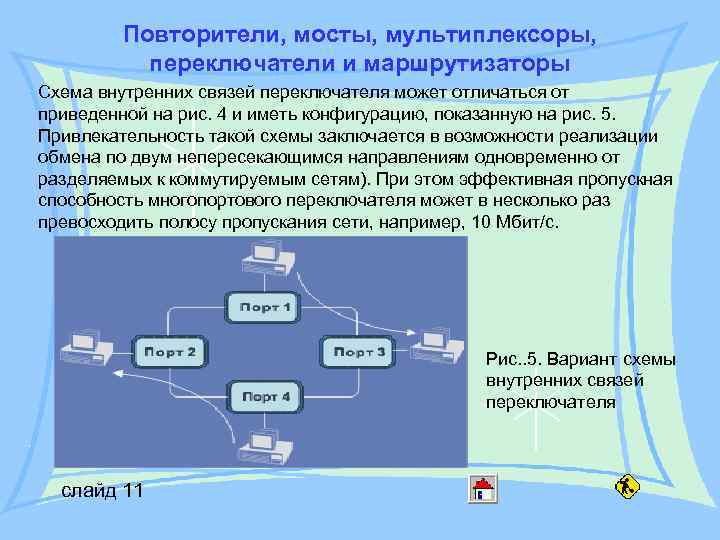 Повторители, мосты, мультиплексоры, переключатели и маршрутизаторы

Схема внутренних связей переключателя может отличаться от приведенной на рис. 4 и иметь конфигурацию, показанную на рис. 5. Привлекательность такой схемы заключается в возможности реализации обмена по двум непересекающимся направлениям одновременно от разделяемых к коммутируемым сетям). При этом эффективная пропускная способность многопортового переключателя может в несколько раз превосходить полосу пропускания сети, например, 10 Мбит/с.

Порт 1

Порт 2

Порт 3

Порт 4

Рис..5. Вариант схемы внутренних связей переключателя

слайд 11